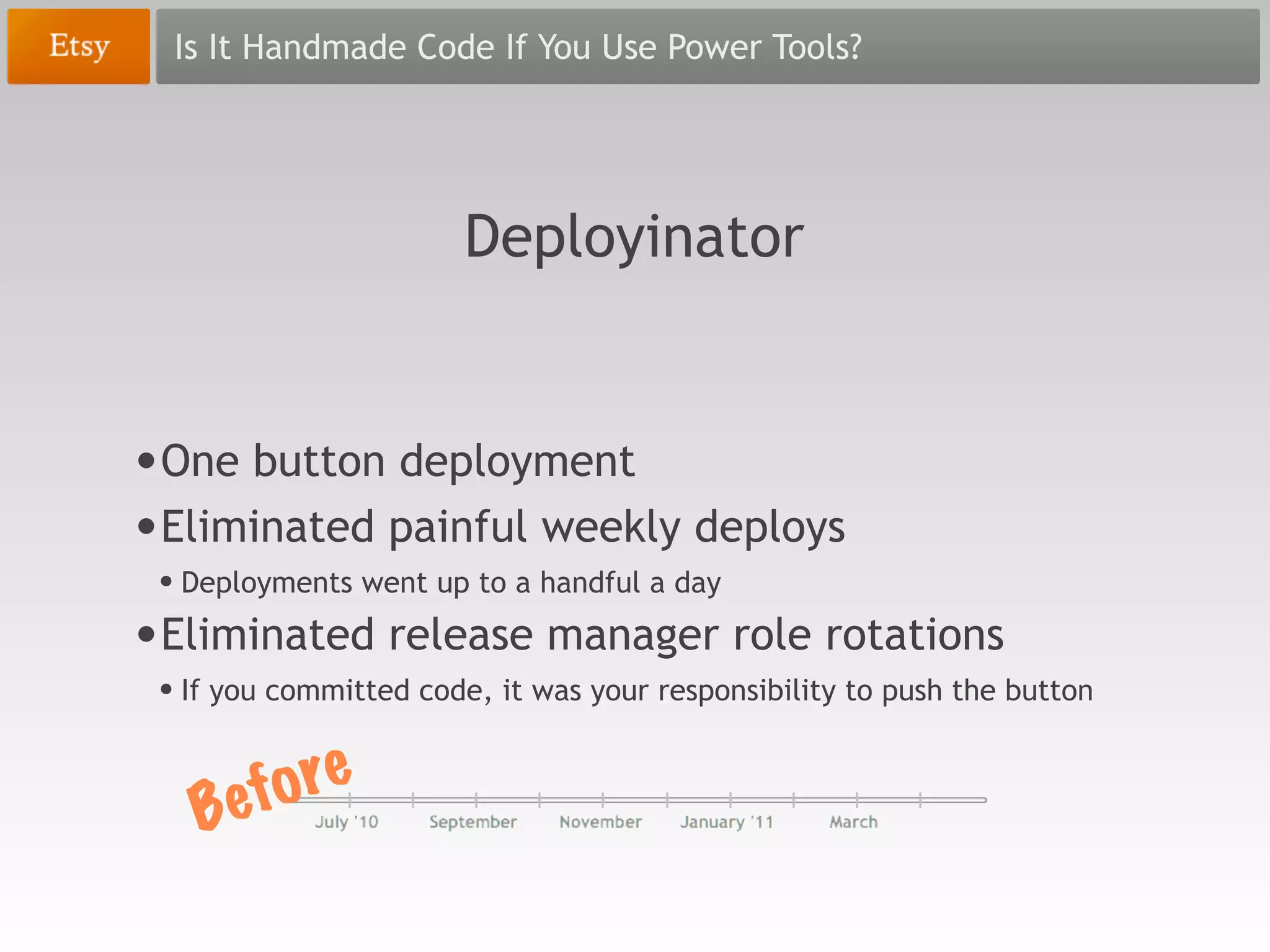 Etsy

Is It Handmade Code If You Use Power Tools?

Deployinator

• One button deployment
• Eliminated painful weekly deploys
  • Deployments went up to a handful a day
• Eliminated release manager role rotations
  • If you committed code, it was your responsibility to push the button

Before

July '10
September
November
January '11
March